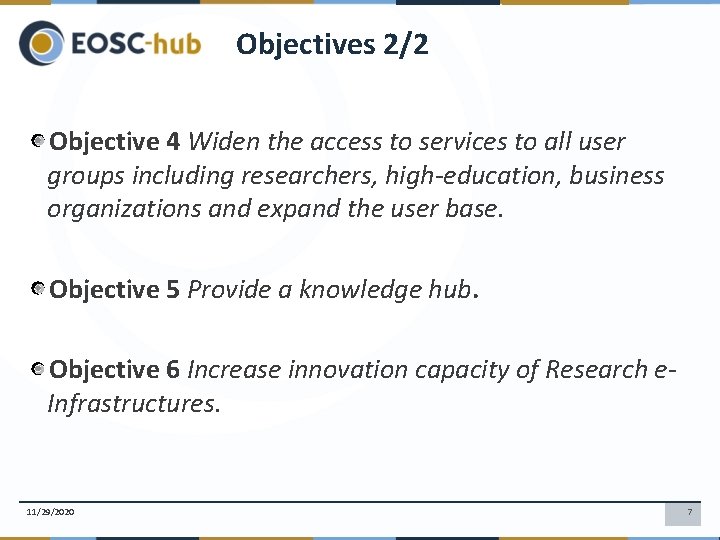 EOSC-hub Objectives 2/2

• Objective 4 Widen the access to services to all user groups including researchers, high-education, business organizations and expand the user base.

• Objective 5 Provide a knowledge hub.

• Objective 6 Increase innovation capacity of Research e-Infrastructures.

11/29/2020

7